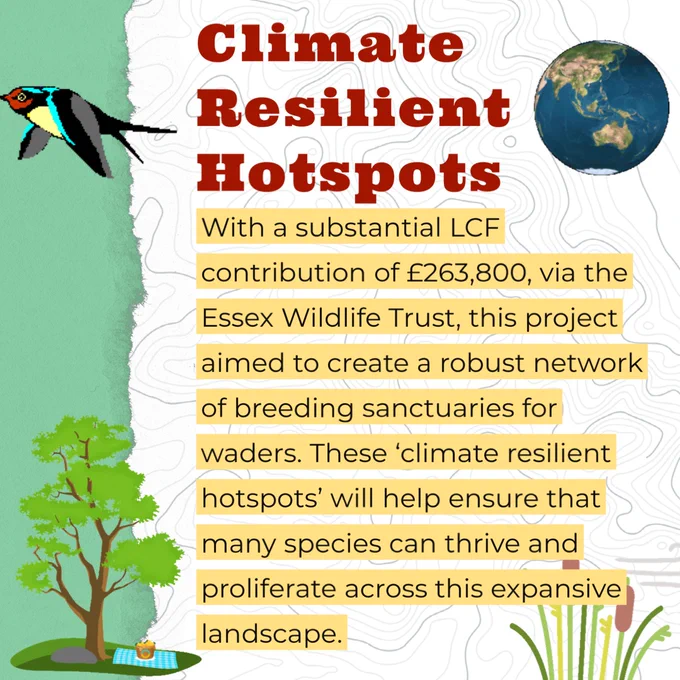 Climate Resilient Hotspots

With a substantial LCF contribution of £263,800, via the Essex Wildlife Trust, this project aimed to create a robust network of breeding sanctuaries for waders. These ‘climate resilient hotspots’ will help ensure that many species can thrive and proliferate across this expansive landscape.